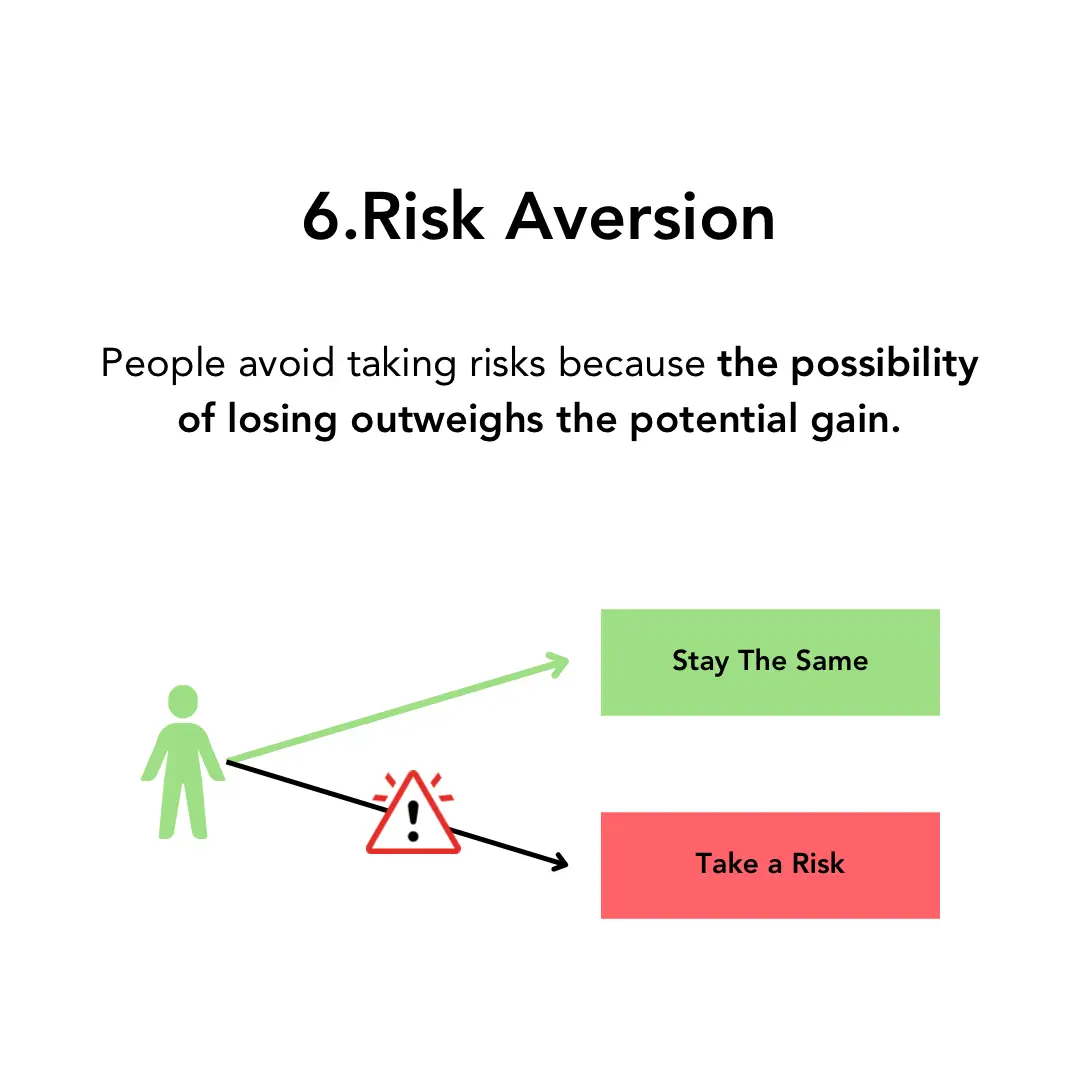 6.Risk Aversion

People avoid taking risks because the possibility of losing outweighs the potential gain.

Stay The Same

Take a Risk